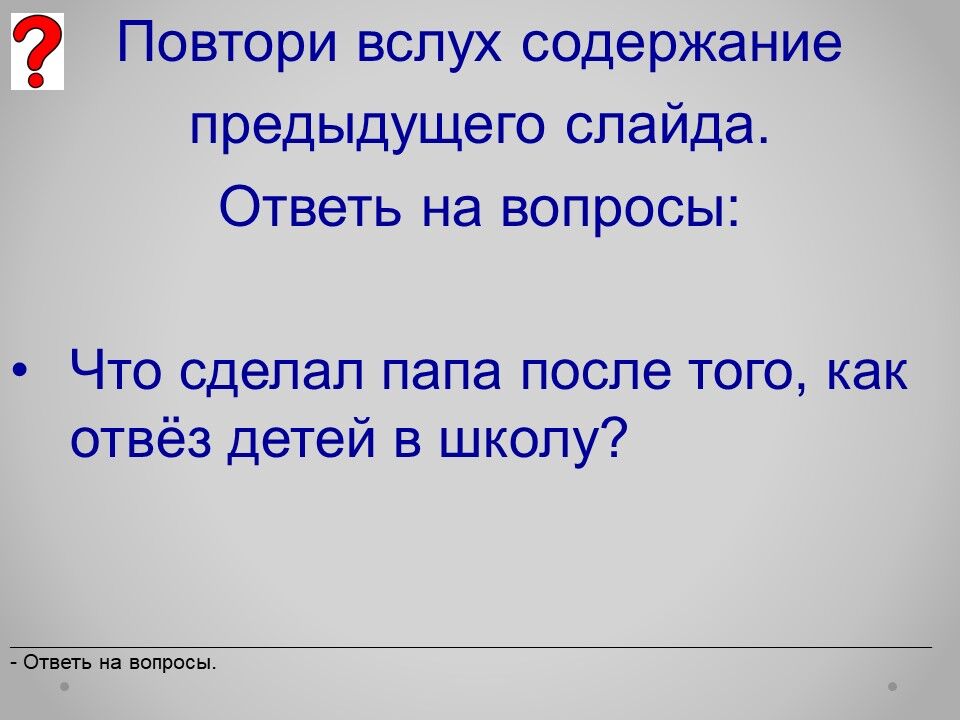 ?

Повтори вслух содержание предыдущего слайда.
Ответь на вопросы:

• Что сделал папа после того, как отвёз детей в школу?

- Ответь на вопросы.